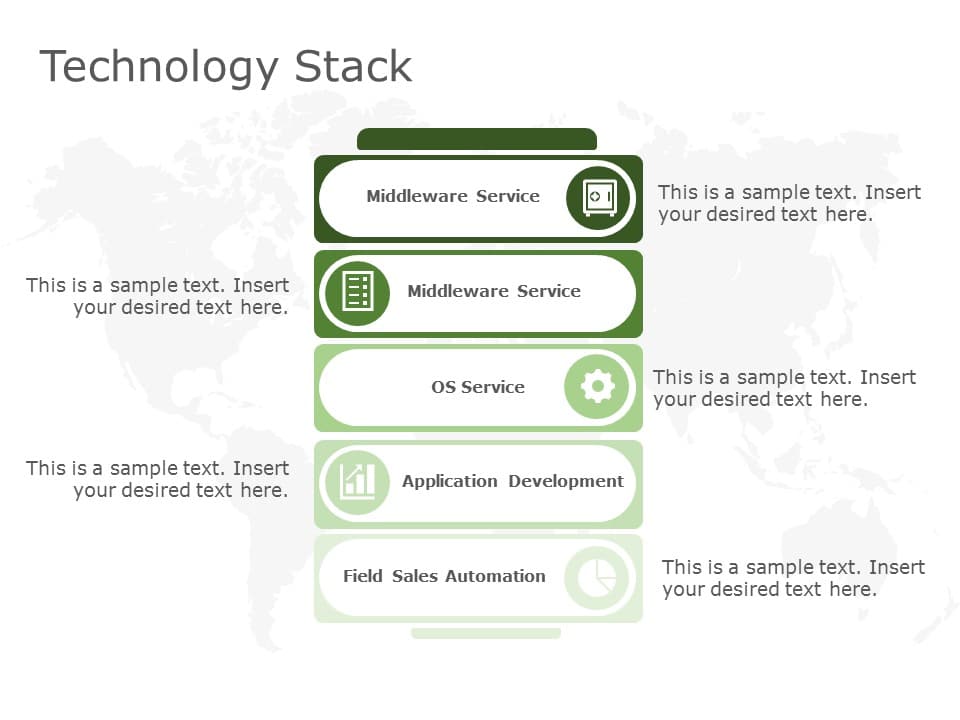 Technology Stack

Middleware Service

This is a sample text. Insert your desired text here.

This is a sample text. Insert your desired text here.

Middleware Service

OS Service

This is a sample text. Insert your desired text here.

This is a sample text. Insert your desired text here.

Application Development

Field Sales Automation

This is a sample text. Insert your desired text here.